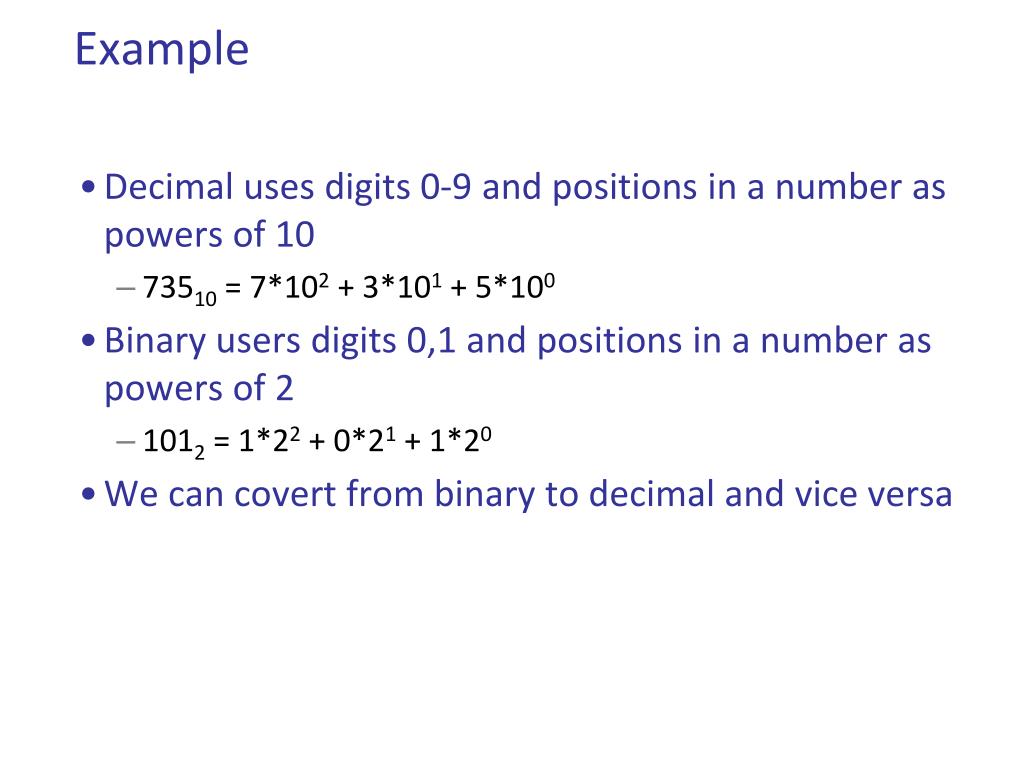 Example

• Decimal uses digits 0-9 and positions in a number as powers of 10

– $735_{10} = 7*10^2 + 3*10^1 + 5*10^0$

• Binary users digits 0,1 and positions in a number as powers of 2

– $101_2 = 1*2^2 + 0*2^1 + 1*2^0$

• We can covert from binary to decimal and vice versa